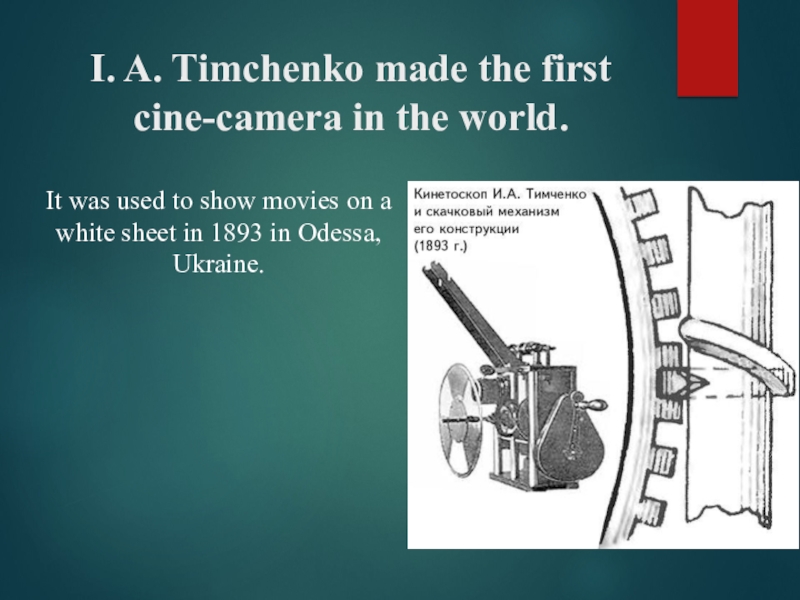 I. A. Timchenko made the first cine-camera in the world.

It was used to show movies on a white sheet in 1893 in Odessa, Ukraine.

Кинетоскоп И.А. Тимченко и скачковый механизм его конструкции (1893 г.)